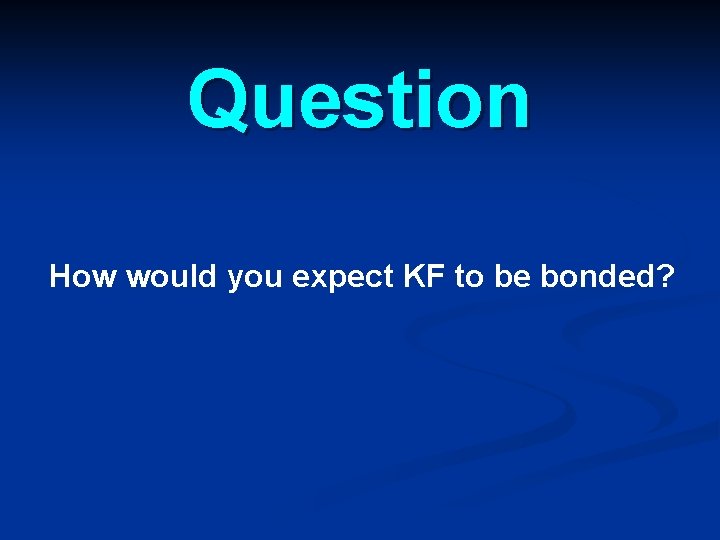 Question

How would you expect KF to be bonded?